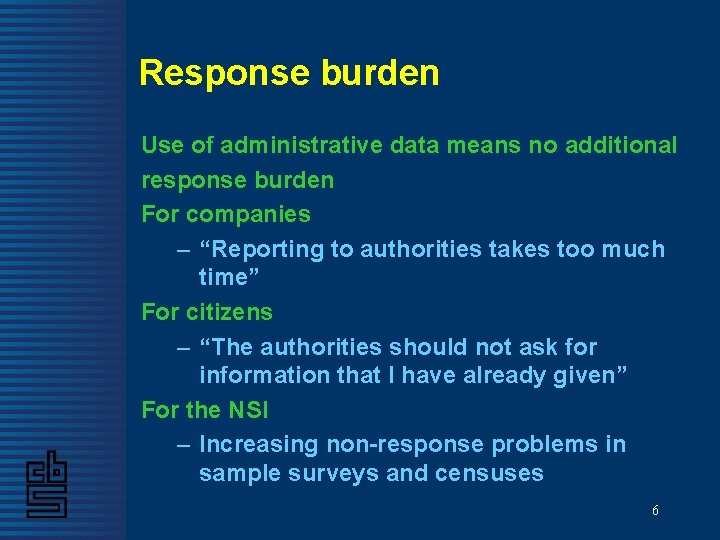 Response burden

Use of administrative data means no additional response burden

For companies

– “Reporting to authorities takes too much time”

For citizens

– “The authorities should not ask for information that I have already given”

For the NSI

– Increasing non-response problems in sample surveys and censuses

cbs

6